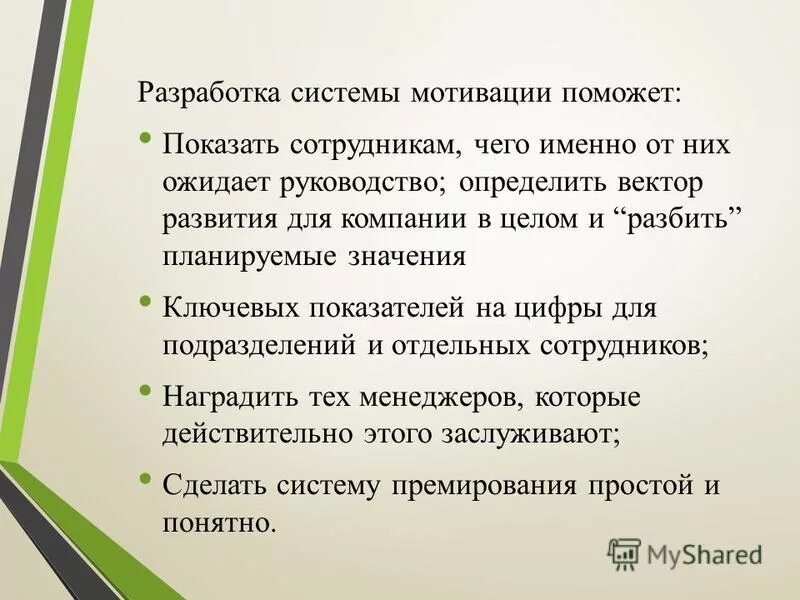 Разработка системы мотивации поможет:

• Показать сотрудникам, чего именно от них ожидает руководство; определить вектор развития для компании в целом и “разбить” планируемые значения

• Ключевых показателей на цифры для подразделений и отдельных сотрудников;

• Наградить тех менеджеров, которые действительно этого заслуживают;

• Сделать систему премирования простой и понятно.

MyShared